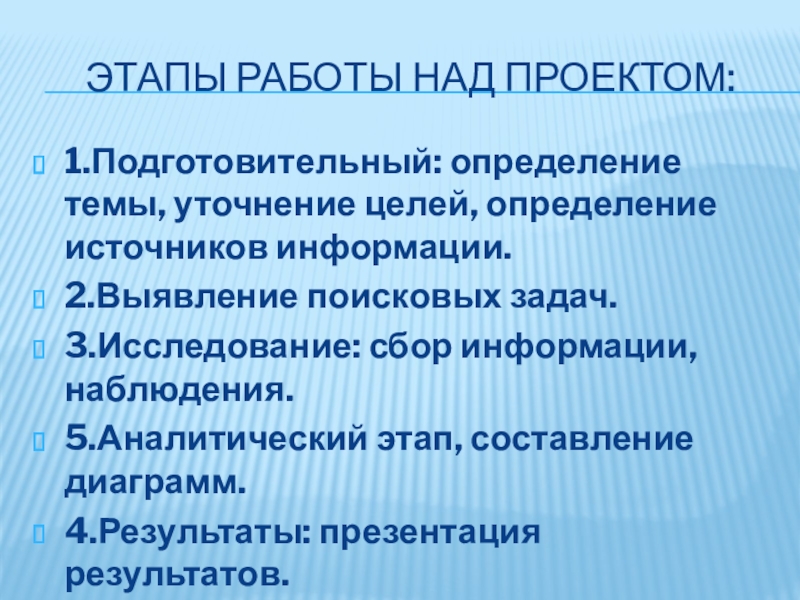 ЭТАПЫ РАБОТЫ НАД ПРОЕКТОМ:

1.Подготовительный: определение темы, уточнение целей, определение источников информации.

2.Выявление поисковых задач.

3.Исследование: сбор информации, наблюдения.

5.Аналитический этап, составление диаграмм.

4.Результаты: презентация результатов.